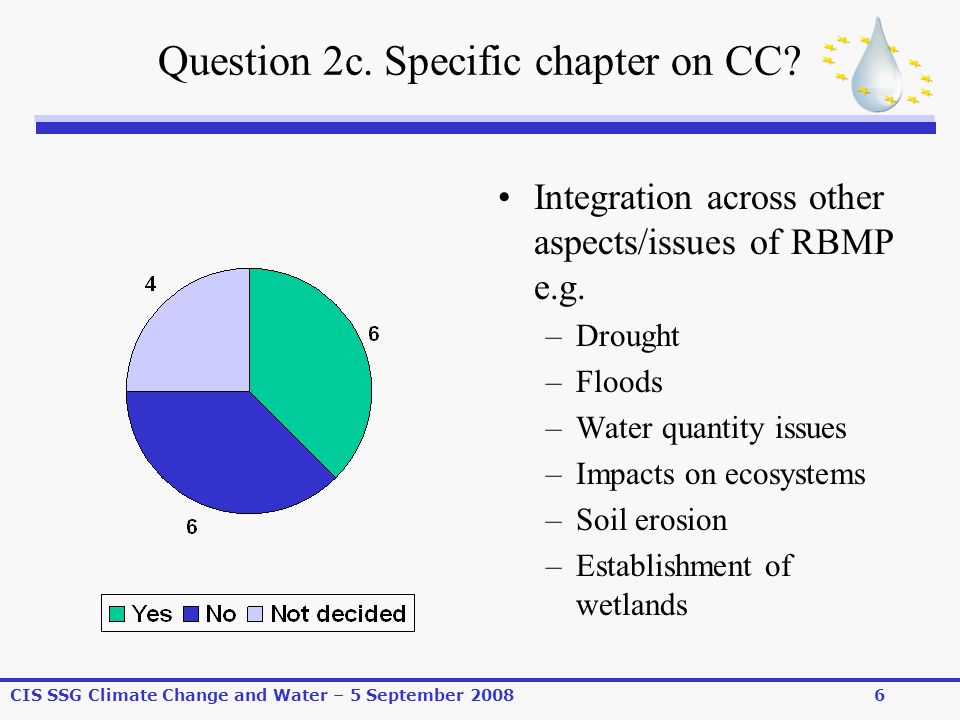 Question 2c. Specific chapter on CC?

4

6

6

Yes No Not decided

• Integration across other aspects/issues of RBMP e.g.
– Drought
– Floods
– Water quantity issues
– Impacts on ecosystems
– Soil erosion
– Establishment of wetlands

CIS SSG Climate Change and Water – 5 September 2008

6